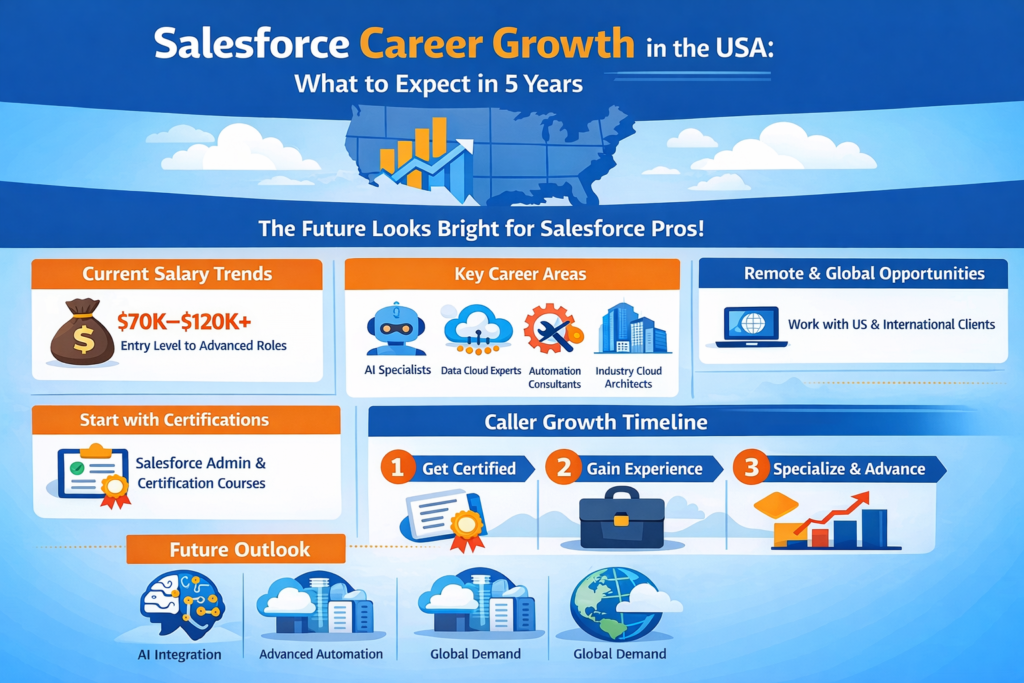 Salesforce Career Growth in the USA:
What to Expect in 5 Years

The Future Looks Bright for Salesforce Pros!

Current Salary Trends

$70K–$120K+
Entry Level to Advanced Roles

Key Career Areas

AI Specialists
Data Cloud Experts
Automation Consultants
Industry Cloud Architects

Remote & Global Opportunities

Work with US & International Clients

Start with Certifications

Salesforce Admin & Certification Courses

Caller Growth Timeline

1 Get Certified
2 Gain Experience
3 Specialize & Advance

Future Outlook

AI Integration
Advanced Automation
Global Demand
Global Demand